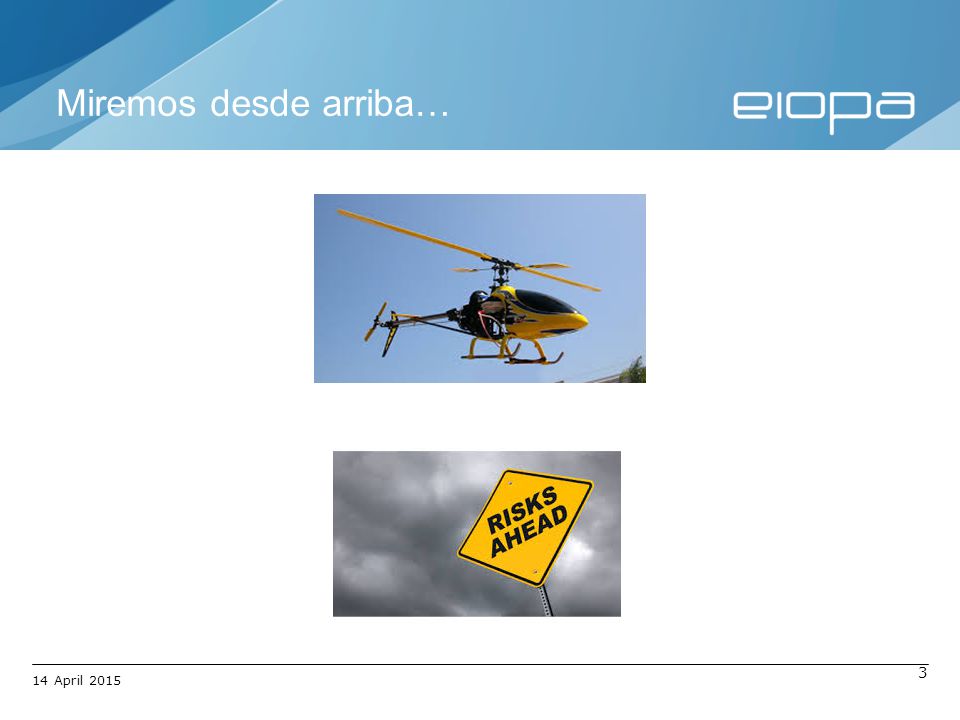 Miremos desde arriba…

eiopa

RISKS AHEAD

14 April 2015

3